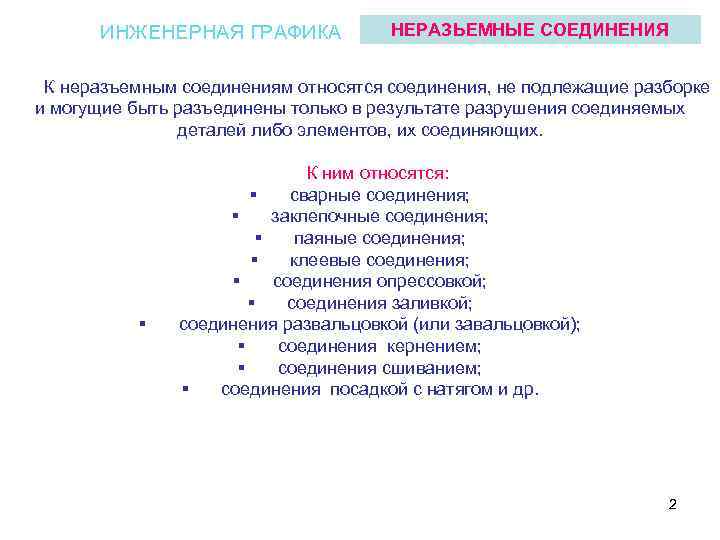 ИНЖЕНЕРНАЯ ГРАФИКА

НЕРАЗЬЕМНЫЕ СОЕДИНЕНИЯ

К неразъемным соединениям относятся соединения, не подлежащие разборке и могущие быть разъединены только в результате разрушения соединяемых деталей либо элементов, их соединяющих.

К ним относятся:
▪ сварные соединения;
▪ заклепочные соединения;
▪ паяные соединения;
▪ клеевые соединения;
▪ соединения опрессовкой;
▪ соединения заливкой;
▪ соединения развальцовкой (или завальцовкой);
▪ соединения кернением;
▪ соединения сшиванием;
▪ соединения посадкой с натягом и др.

2